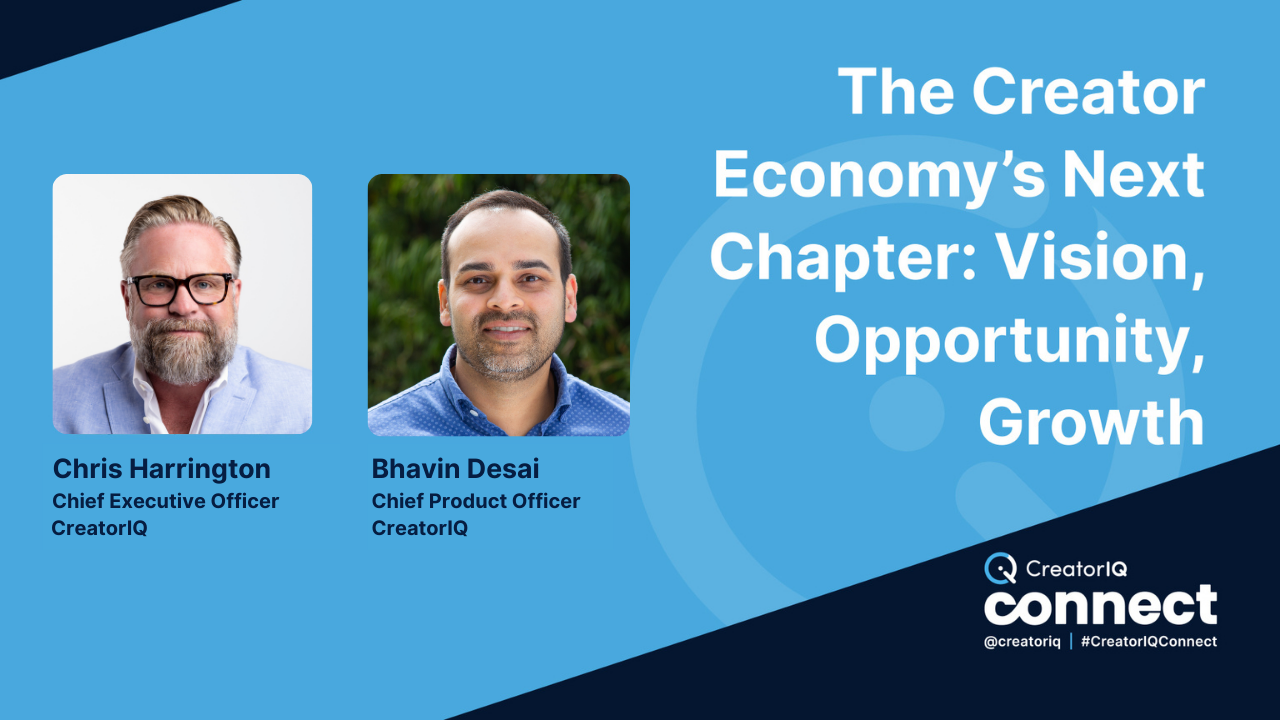 The Creator Economy's Next Chapter: Vision, Opportunity, Growth

Chris Harrington
Chief Executive Officer
CreatorIQ

Bhavin Desai
Chief Product Officer
CreatorIQ

CreatorIQ
connect
@creatoriq | #CreatorIQConnect